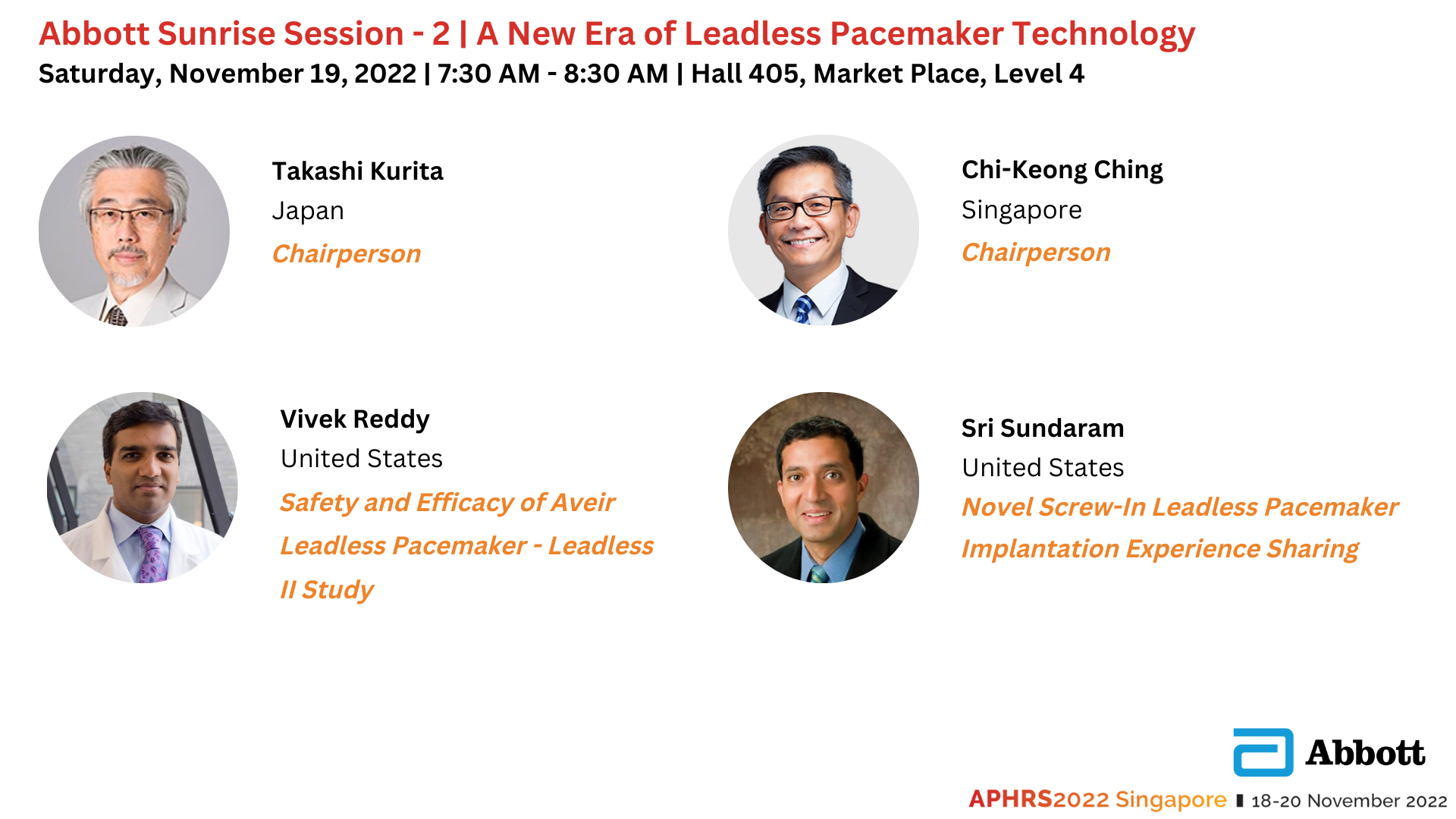 Abbott Sunrise Session - 2 | A New Era of Leadless Pacemaker Technology
Saturday, November 19, 2022 | 7:30 AM - 8:30 AM | Hall 405, Market Place, Level 4

Takashi Kurita
Japan
Chairperson

Chi-Keong Ching
Singapore
Chairperson

Vivek Reddy
United States
Safety and Efficacy of Aveir Leadless Pacemaker - Leadless II Study

Sri Sundaram
United States
Novel Screw-In Leadless Pacemaker Implantation Experience Sharing

Abbott

APHRS2022 Singapore | 18-20 November 2022